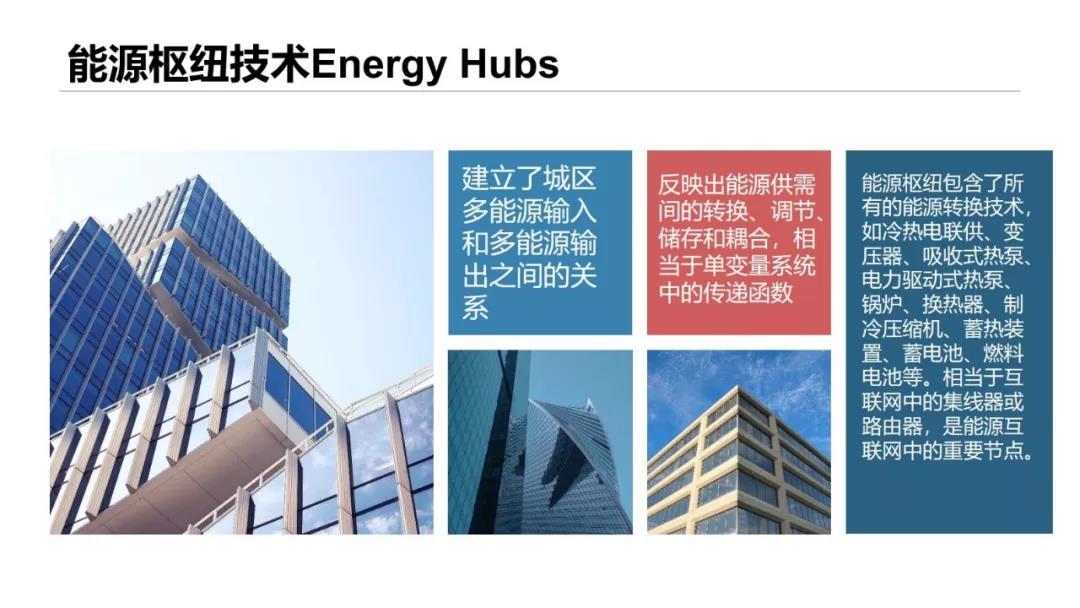 能源枢纽技术Energy Hubs

建立了城区多能源输入和多能源输出之间的关系

反映出能源供需间的转换、调节、储存和耦合，相当于单变量系统中的传递函数

能源枢纽包含了所有的能源转换技术，如冷热电联供、变压器、吸收式热泵、电力驱动式热泵、锅炉、换热器、制冷压缩机、蓄热装置、蓄电池、燃料电池等。相当于互联网中的集线器或路由器，是能源互联网中的重要节点。